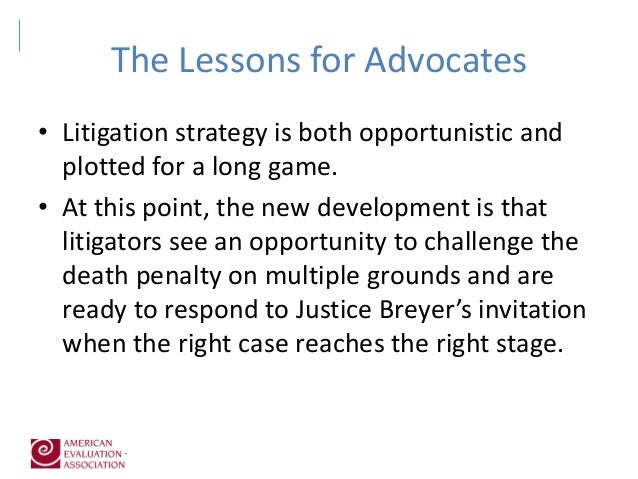 The Lessons for Advocates

• Litigation strategy is both opportunistic and plotted for a long game.

• At this point, the new development is that litigators see an opportunity to challenge the death penalty on multiple grounds and are ready to respond to Justice Breyer's invitation when the right case reaches the right stage.

AMERICAN EVALUATION ASSOCIATION